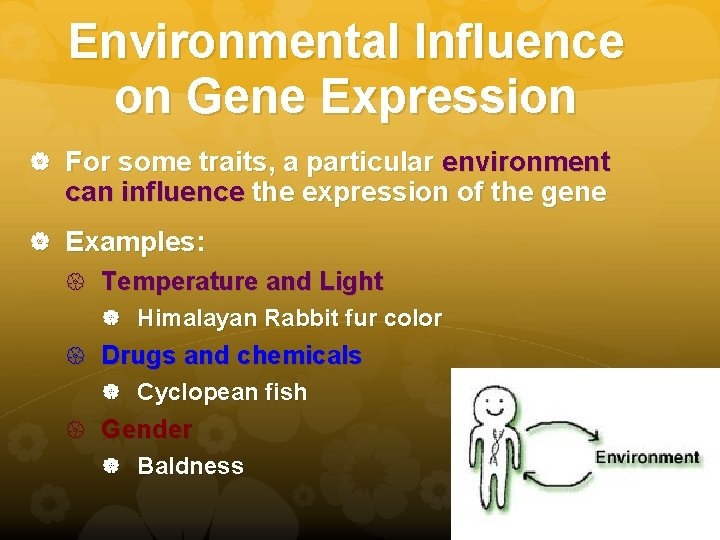 Environmental Influence on Gene Expression

For some traits, a particular environment can influence the expression of the gene

Examples:

Temperature and Light

Himalayan Rabbit fur color

Drugs and chemicals

Cyclopean fish

Gender

Baldness

Environment